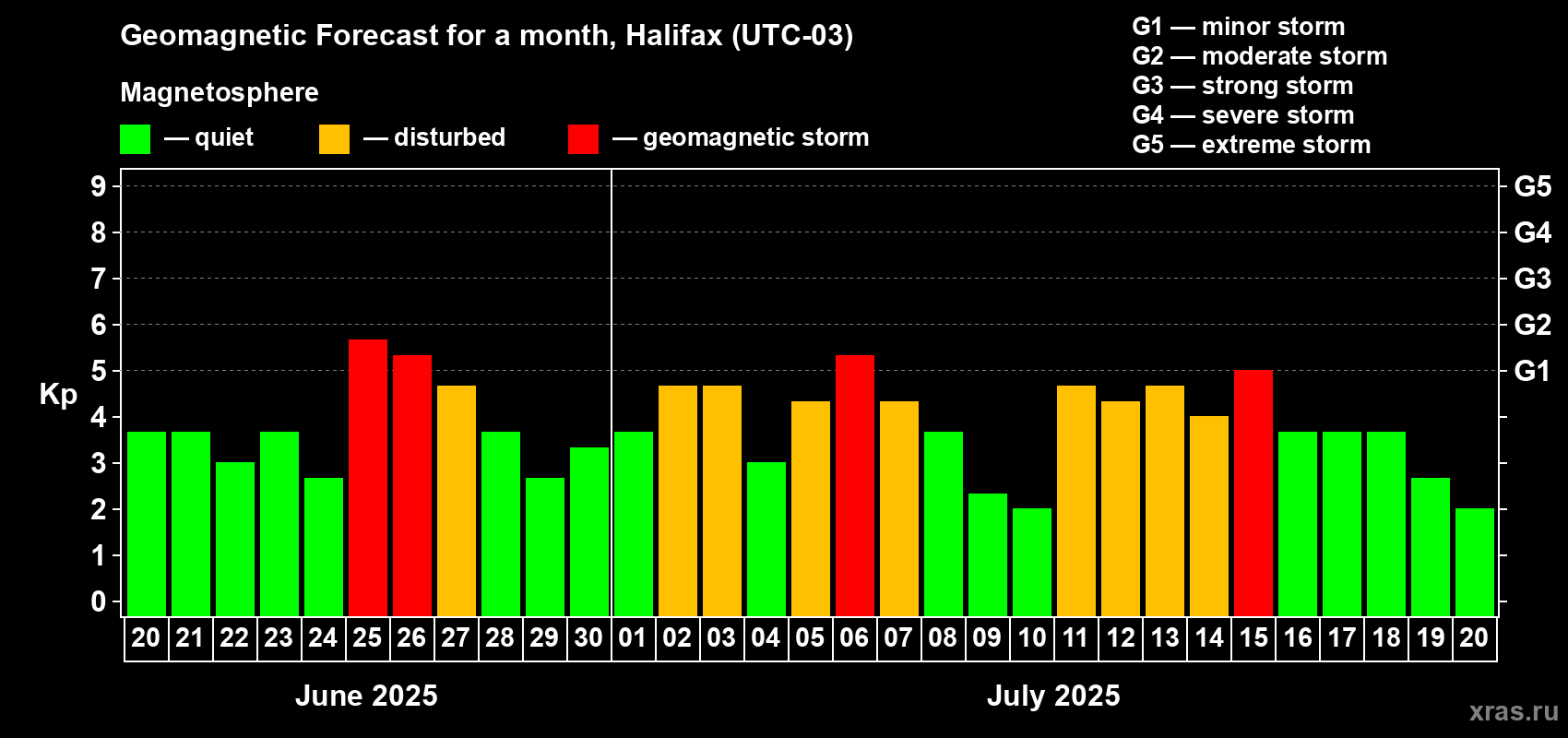 Geomagnetic Forecast for a month, Halifax (UTC-03)

Magnetosphere

— quiet — disturbed — geomagnetic storm

G1 — minor storm
G2 — moderate storm
G3 — strong storm
G4 — severe storm
G5 — extreme storm

Kp

9
8
7
6
5
4
3
2
1
0

G5
G4
G3
G2
G1

20 21 22 23 24 25 26 27 28 29 30 01 02 03 04 05 06 07 08 09 10 11 12 13 14 15 16 17 18 19 20

June 2025

July 2025

xras.ru